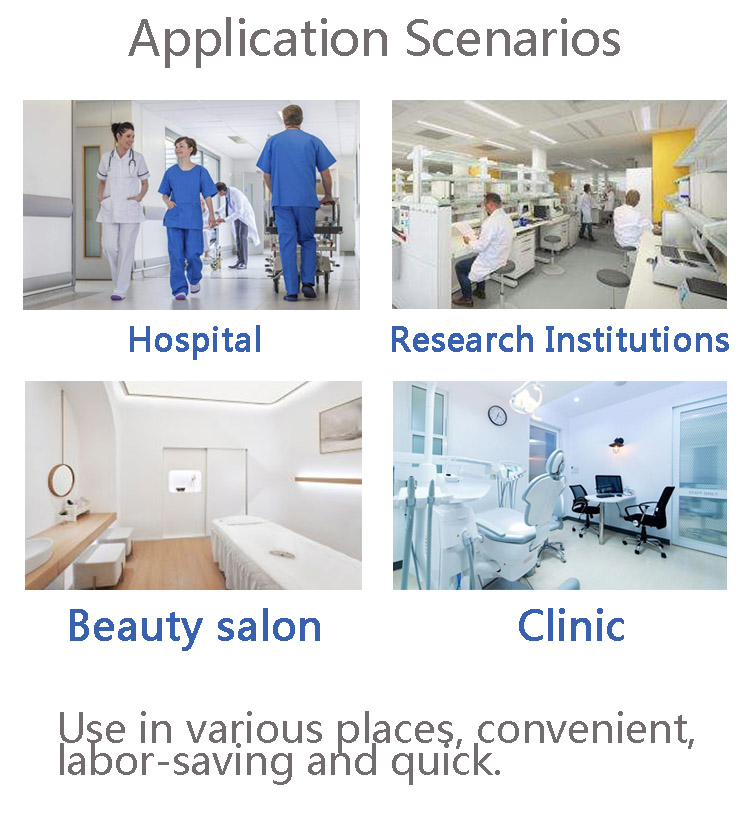 Application Scenarios

Hospital

Research Institutions

Beauty salon

Clinic

Use in various places, convenient, labor-saving and quick.